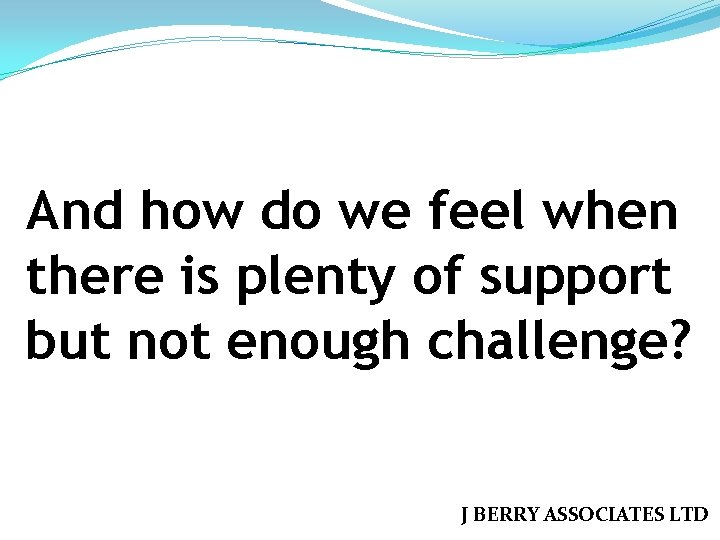 And how do we feel when there is plenty of support but not enough challenge?

J BERRY ASSOCIATES LTD